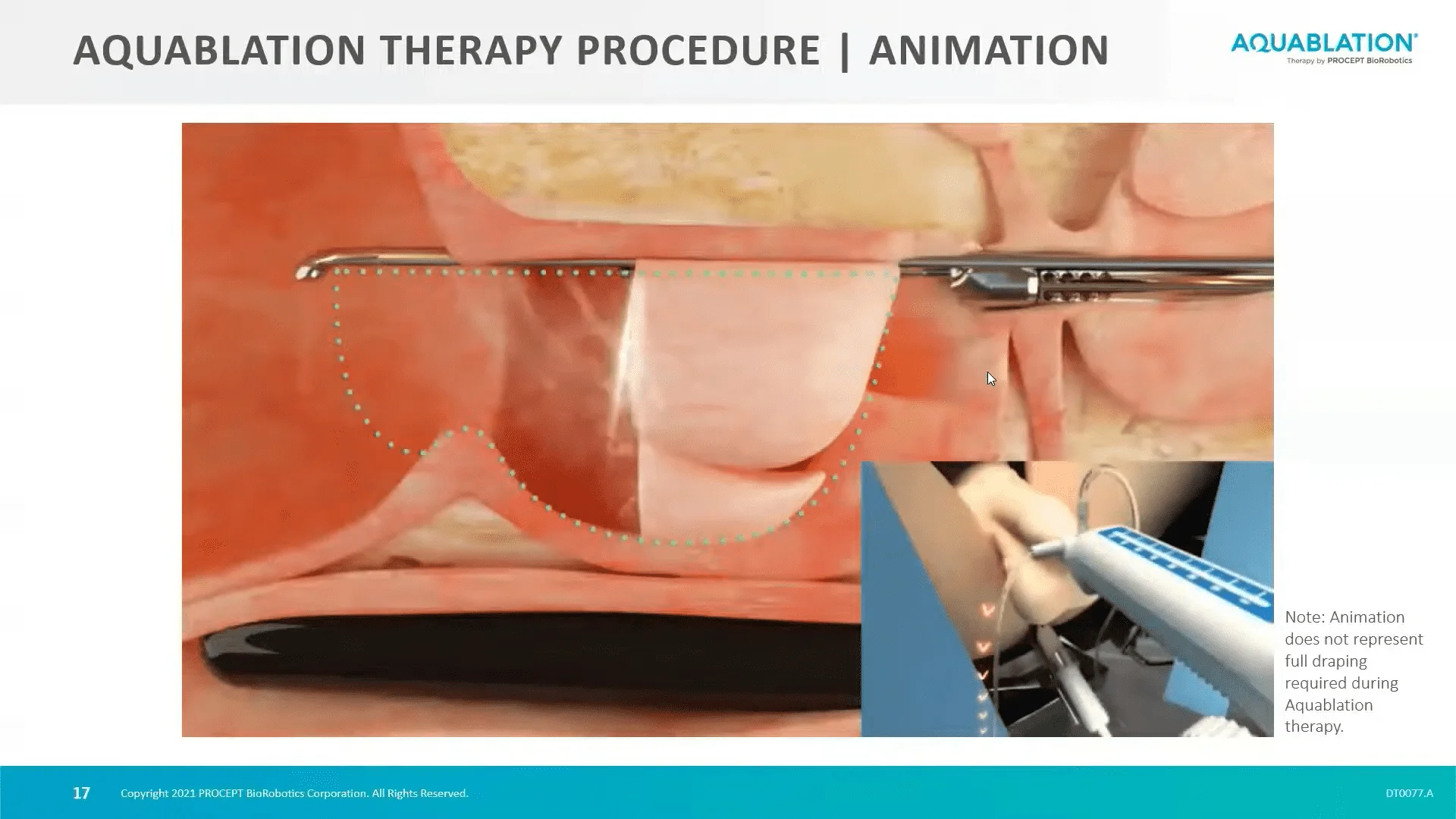 AQUABLATION THERAPY PROCEDURE | ANIMATION

AQUABLATION®
Therapy by PROCEPT BioRobotics

Note: Animation does not represent full draping required during Aquablation therapy.

17

Copyright 2021 PROCEPT BioRobotics Corporation. All Rights Reserved.

DT0077.A